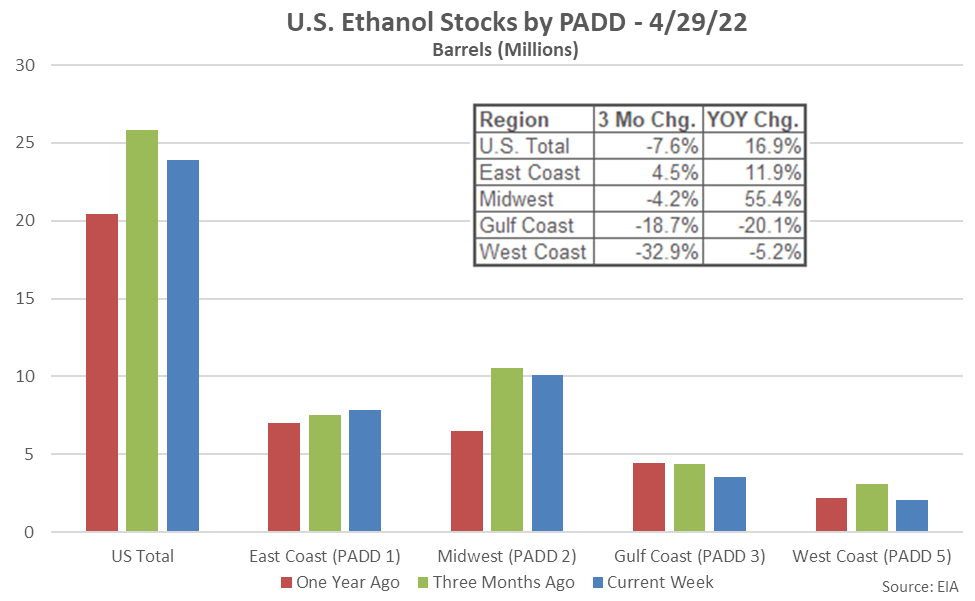 U.S. Ethanol Stocks by PADD - 4/29/22
Barrels (Millions)

30
25
20
15
10
5
0

| Region | 3 Mo Chg. | YOY Chg. |
|---|---|---|
| U.S. Total | -7.6% | 16.9% |
| East Coast | 4.5% | 11.9% |
| Midwest | -4.2% | 55.4% |
| Gulf Coast | -18.7% | -20.1% |
| West Coast | -32.9% | -5.2% |

US Total
East Coast (PADD 1)
Midwest (PADD 2)
Gulf Coast (PADD 3)
West Coast (PADD 5)

One Year Ago
Three Months Ago
Current Week

Source: EIA